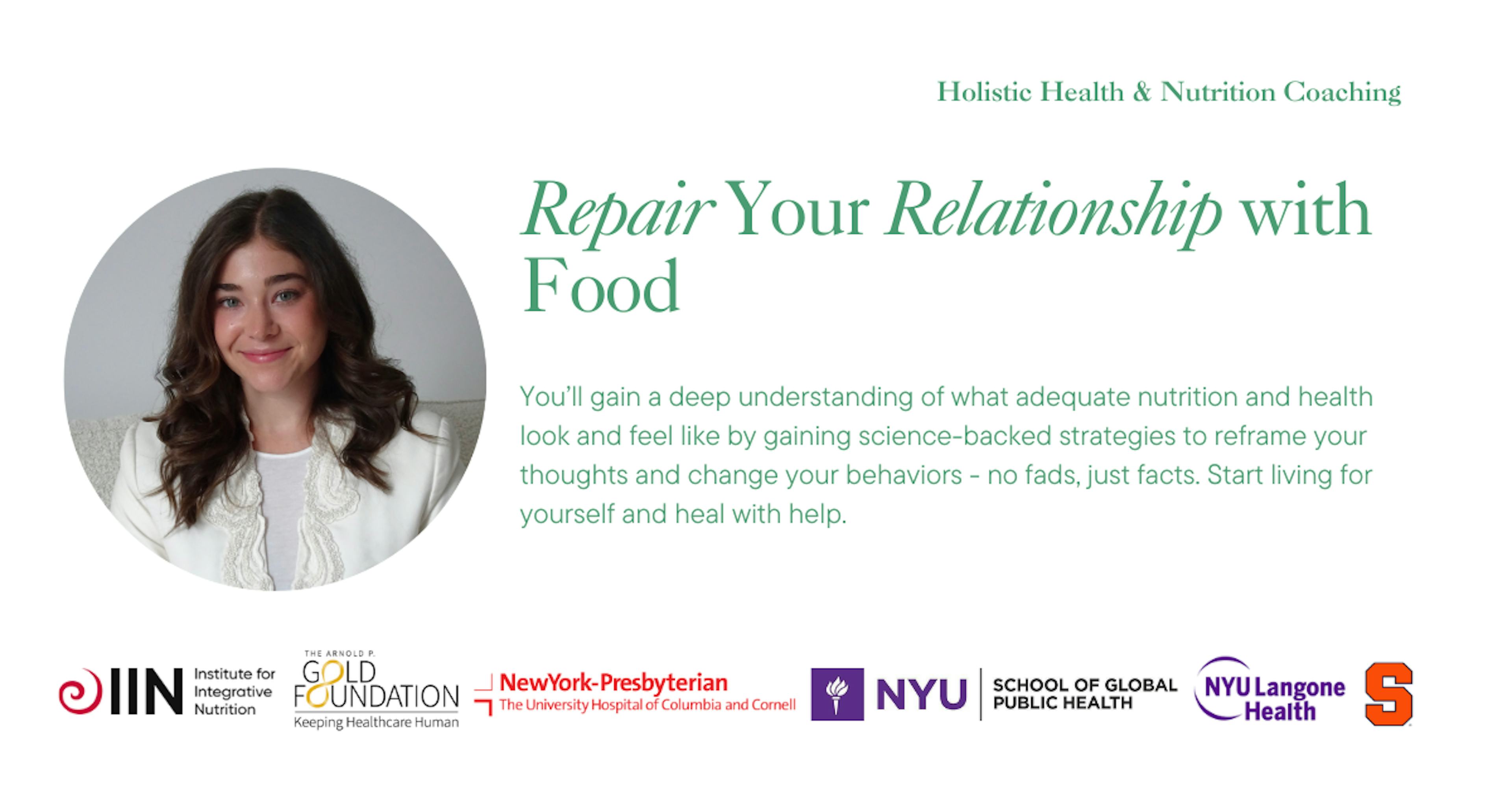 Holistic Health & Nutrition Coaching

Repair Your Relationship with Food

You'll gain a deep understanding of what adequate nutrition and health look and feel like by gaining science-backed strategies to reframe your thoughts and change your behaviors - no fads, just facts. Start living for yourself and heal with help.

IIN Institute for Integrative Nutrition

THE ARNOLD P. GOLD FOUNDATION Keeping Healthcare Human

NewYork-Presbyterian The University Hospital of Columbia and Cornell

NYU SCHOOL OF GLOBAL PUBLIC HEALTH

NYU Langone Health

S